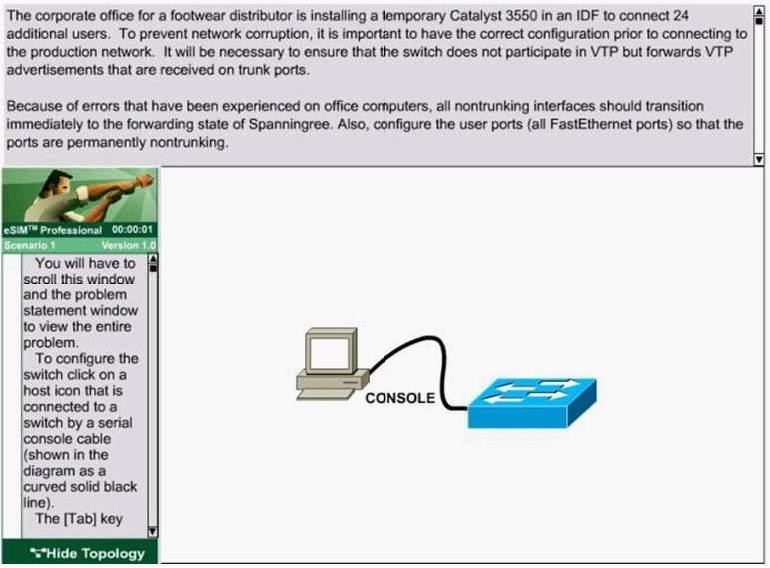 The corporate office for a footwear distributor is installing a temporary Catalyst 3550 in an IDF to connect 24 additional users. To prevent network corruption, it is important to have the correct configuration prior to connecting to the production network. It will be necessary to ensure that the switch does not participate in VTP but forwards VTP advertisements that are received on trunk ports.

Because of errors that have been experienced on office computers, all nontrunking interfaces should transition immediately to the forwarding state of Spanningree. Also, configure the user ports (all FastEthernet ports) so that the ports are permanently nontrunking.

eSIM™ Professional 00:00:01
Scenario 1 Version 1.0

You will have to scroll this window and the problem statement window to view the entire problem.
To configure the switch click on a host icon that is connected to a switch by a serial console cable (shown in the diagram as a curved solid black line).
The [Tab] key

Hide Topology

CONSOLE